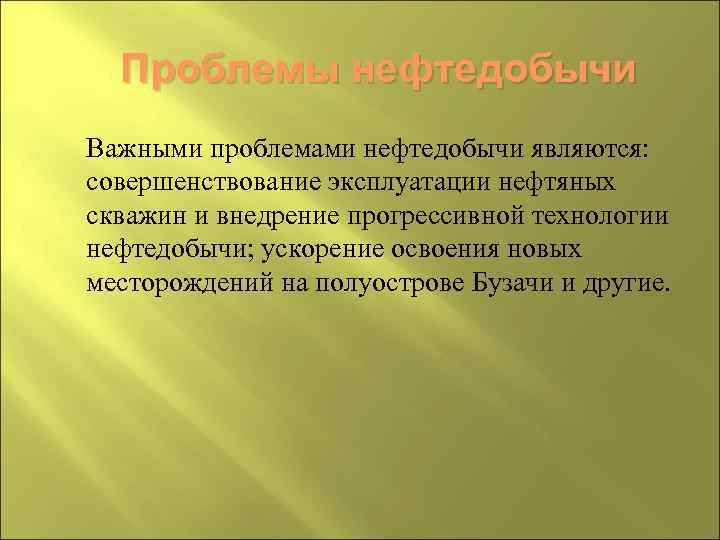 Проблемы нефтедобычи

Важными проблемами нефтедобычи являются: совершенствование эксплуатации нефтяных скважин и внедрение прогрессивной технологии нефтедобычи; ускорение освоения новых месторождений на полуострове Бузачи и другие.